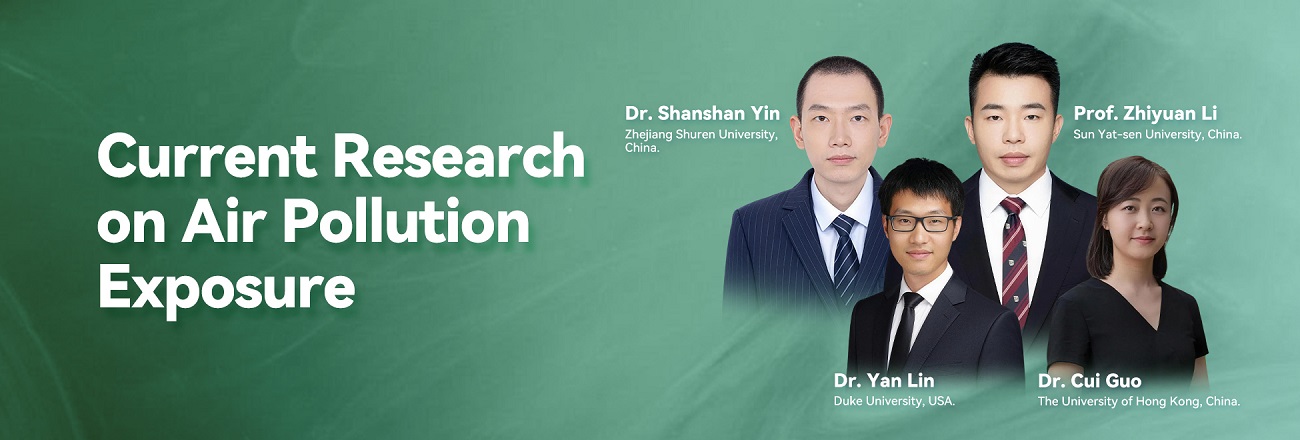 Current Research on Air Pollution Exposure

Dr. Shanshan Yin
Zhejiang Shuren University, China.

Prof. Zhiyuan Li
Sun Yat-sen University, China.

Dr. Yan Lin
Duke University, USA.

Dr. Cui Guo
The University of Hong Kong, China.